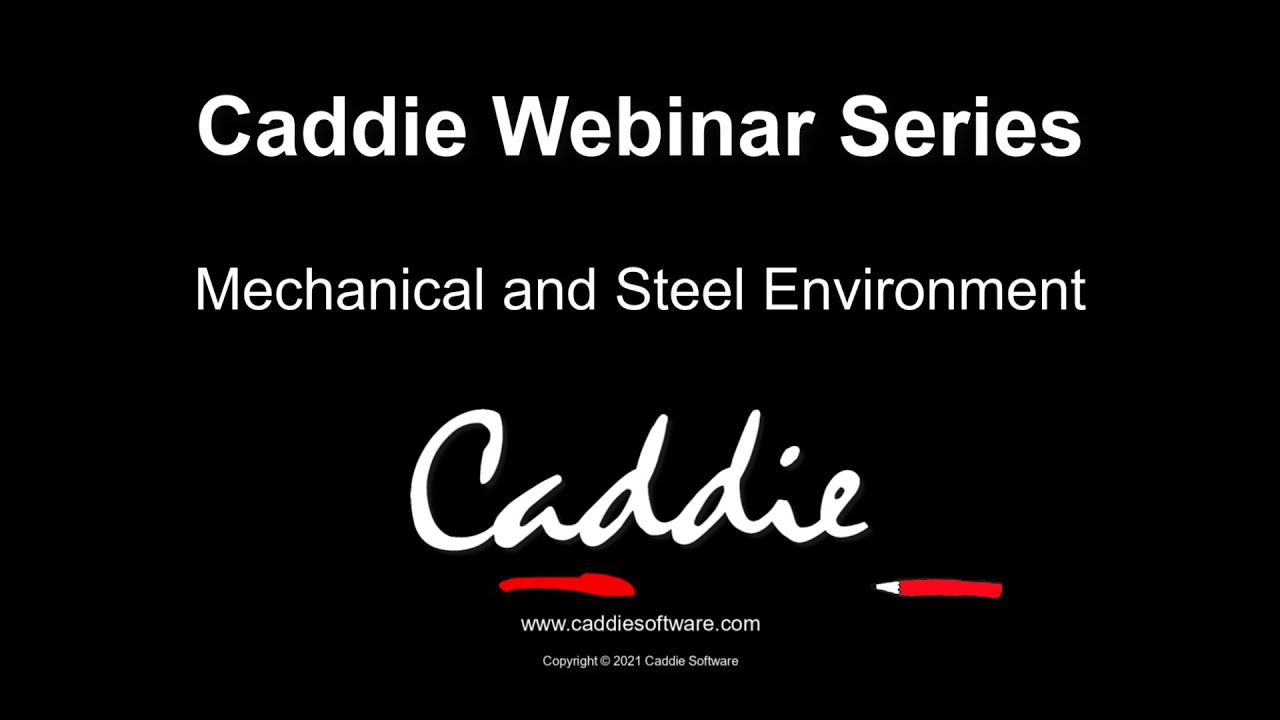 Caddie Webinar Series

Mechanical and Steel Environment

Caddie

www.caddiesoftware.com

Copyright © 2021 Caddie Software